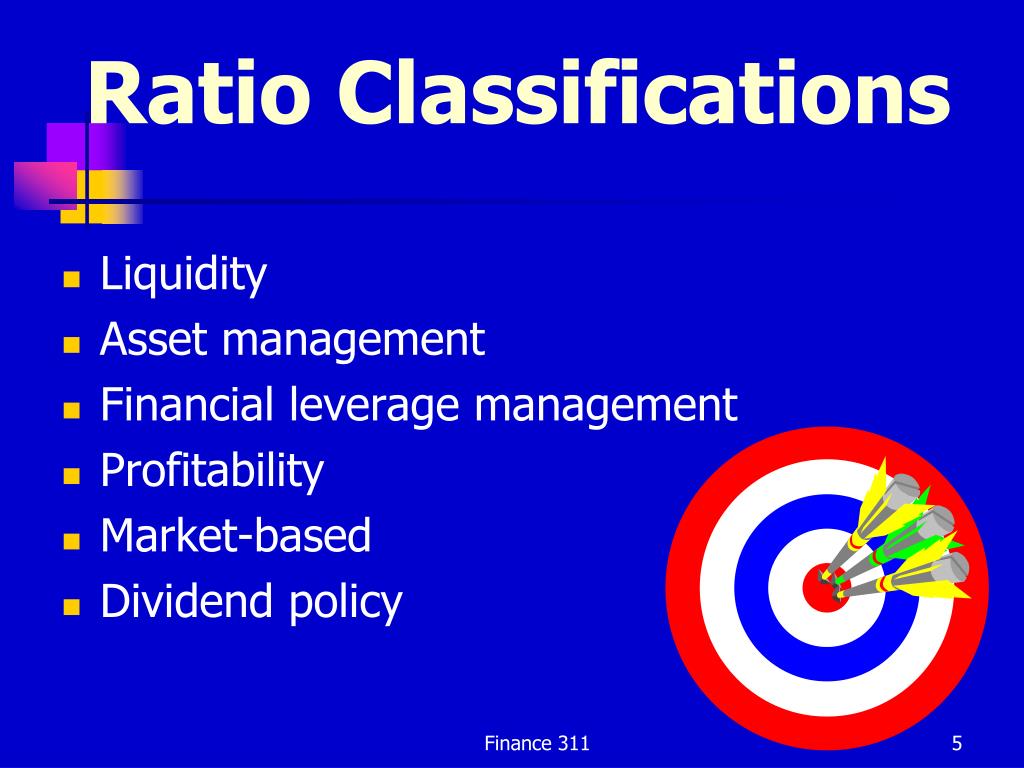 Ratio Classifications

- Liquidity
- Asset management
- Financial leverage management
- Profitability
- Market-based
- Dividend policy

Finance 311

5